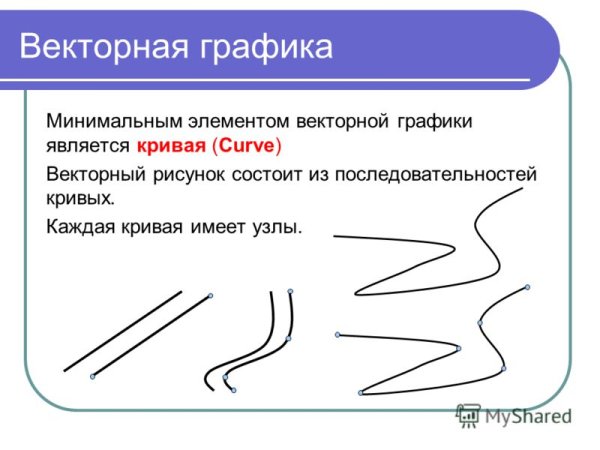 Векторная графика

Минимальным элементом векторной графики является кривая (Curve)

Векторный рисунок состоит из последовательностей кривых.

Каждая кривая имеет узлы.

MyShared